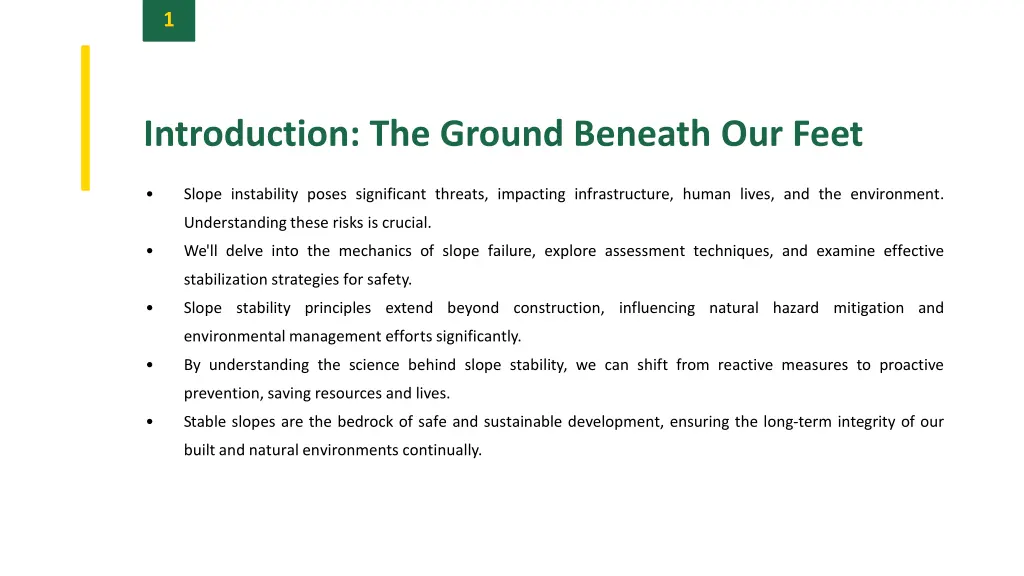 1

Introduction: The Ground Beneath Our Feet

• Slope instability poses significant threats, impacting infrastructure, human lives, and the environment. Understanding these risks is crucial.
• We'll delve into the mechanics of slope failure, explore assessment techniques, and examine effective stabilization strategies for safety.
• Slope stability principles extend beyond construction, influencing natural hazard mitigation and environmental management efforts significantly.
• By understanding the science behind slope stability, we can shift from reactive measures to proactive prevention, saving resources and lives.
• Stable slopes are the bedrock of safe and sustainable development, ensuring the long-term integrity of our built and natural environments continually.